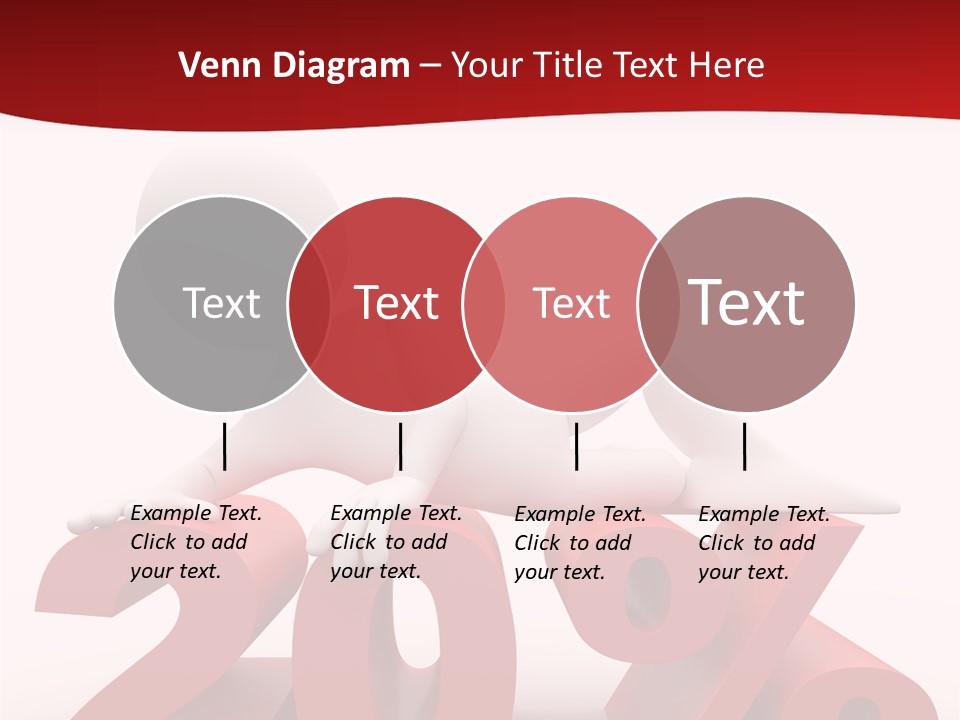 Venn Diagram – Your Title Text Here

Text

Text

Text

Text

Example Text. Click to add your text.

Example Text. Click to add your text.

Example Text. Click to add your text.

Example Text. Click to add your text.

20%